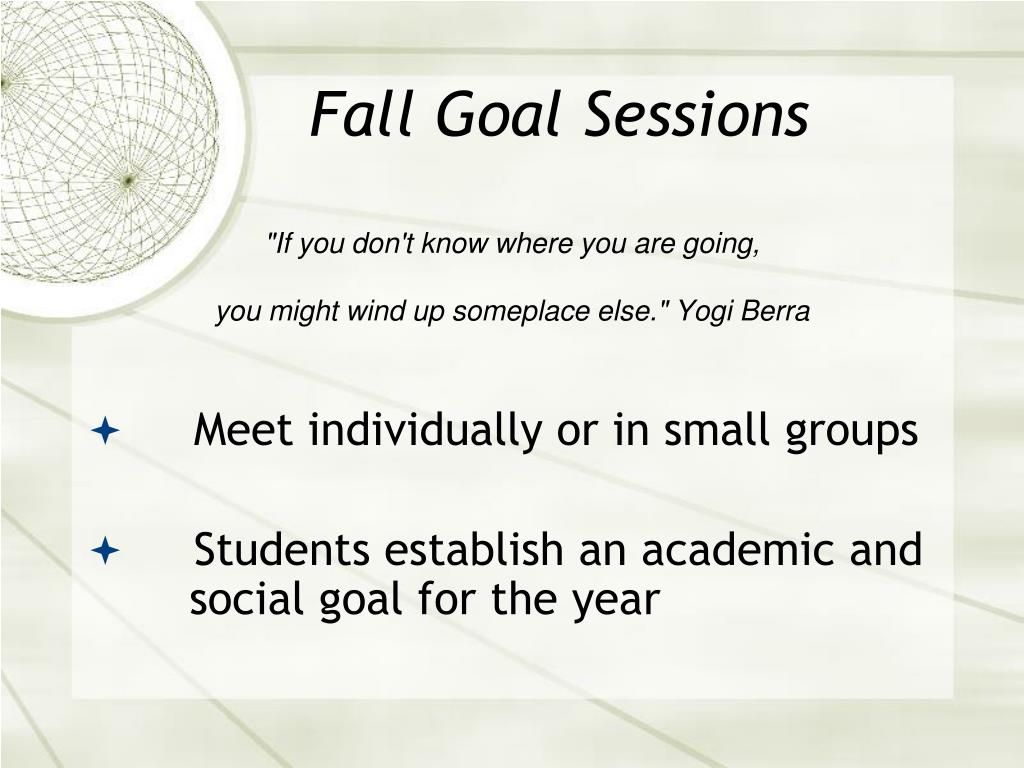 Fall Goal Sessions

"If you don't know where you are going,

you might wind up someplace else." Yogi Berra

Meet individually or in small groups

Students establish an academic and social goal for the year